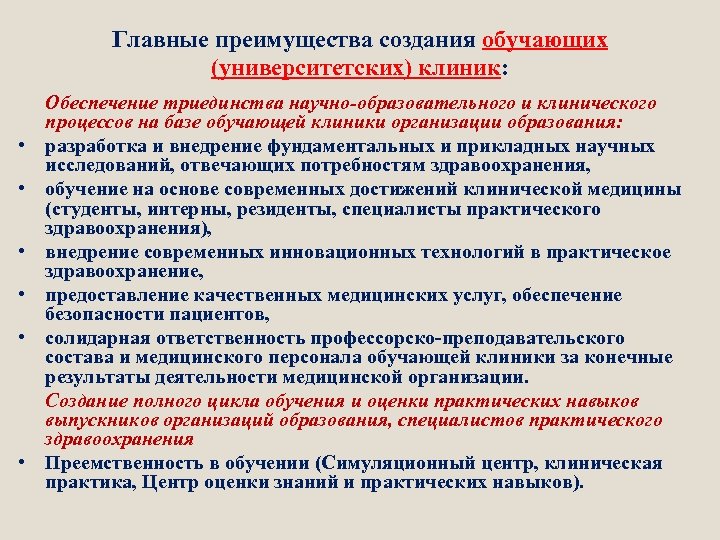 Главные преимущества создания обучающих (университетских) клиник:

Обеспечение триединства научно-образовательного и клинического процессов на базе обучающей клиники организации образования:

• разработка и внедрение фундаментальных и прикладных научных исследований, отвечающих потребностям здравоохранения,
• обучение на основе современных достижений клинической медицины (студенты, интерны, резиденты, специалисты практического здравоохранения),
• внедрение современных инновационных технологий в практическое здравоохранение,
• предоставление качественных медицинских услуг, обеспечение безопасности пациентов,
• солидарная ответственность профессорско-преподавательского состава и медицинского персонала обучающей клиники за конечные результаты деятельности медицинской организации.

Создание полного цикла обучения и оценки практических навыков выпускников организаций образования, специалистов практического здравоохранения

• Преемственность в обучении (Симуляционный центр, клиническая практика, Центр оценки знаний и практических навыков).